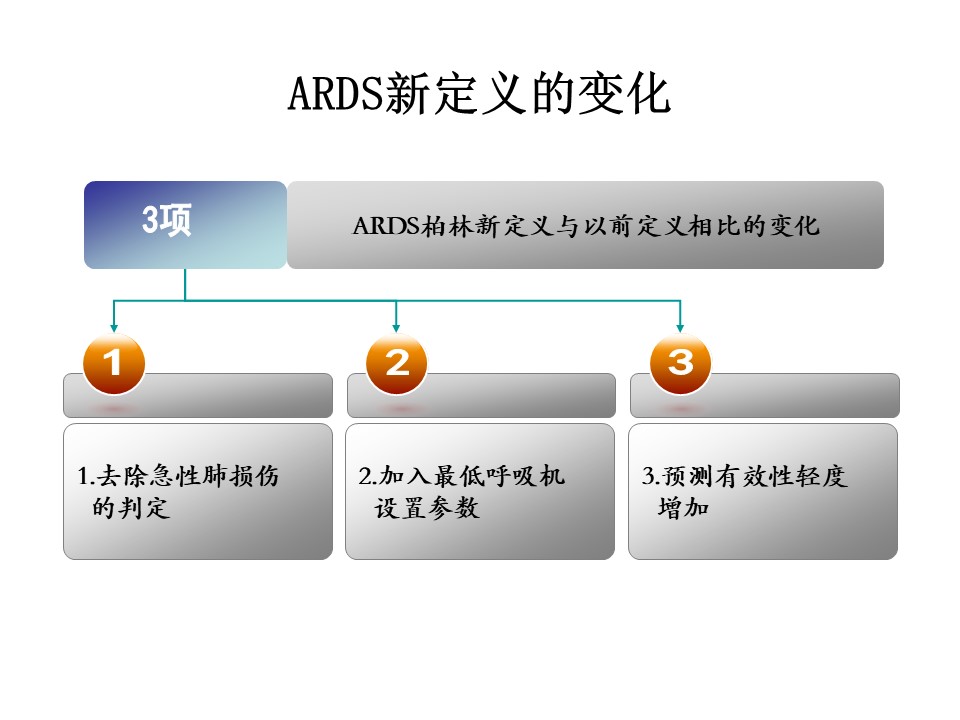 ARDS新定义的变化

3项

ARDS柏林新定义与以前定义相比的变化

1

2

3

1.去除急性肺损伤的判定

2.加入最低呼吸机设置参数

3.预测有效性轻度增加